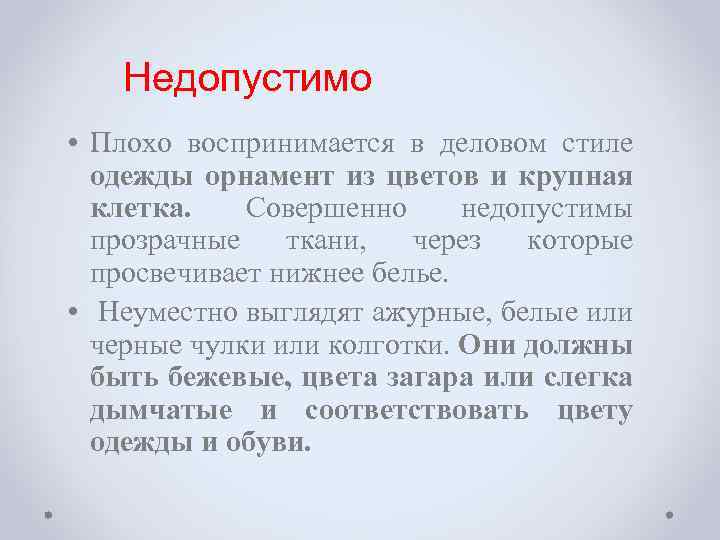 Недопустимо

• Плохо воспринимается в деловом стиле одежды орнамент из цветов и крупная клетка. Совершенно недопустимы прозрачные ткани, через которые просвечивает нижнее белье.

• Неуместно выглядят ажурные, белые или черные чулки или колготки. Они должны быть бежевые, цвета загара или слегка дымчатые и соответствовать цвету одежды и обуви.